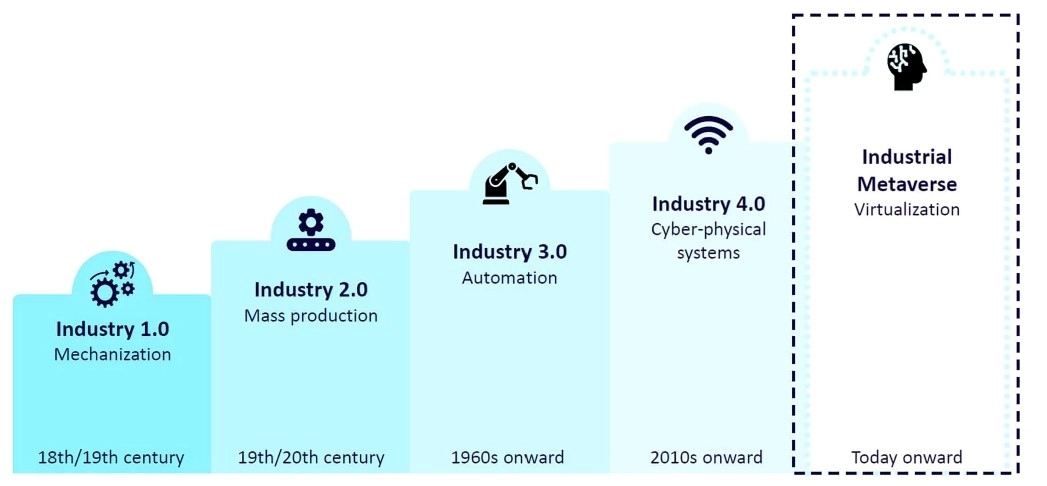 Industry 1.0
Mechanization

18th/19th century

Industry 2.0
Mass production

19th/20th century

Industry 3.0
Automation

1960s onward

Industry 4.0
Cyber-physical systems

2010s onward

Industrial Metaverse
Virtualization

Today onward